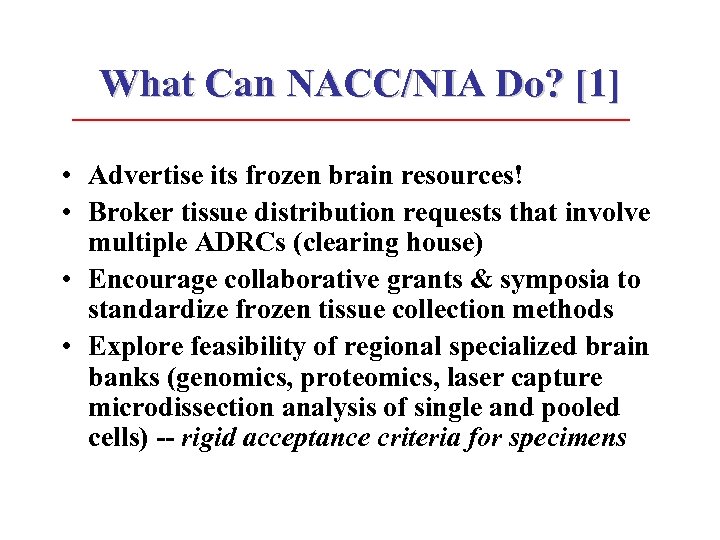 What Can NACC/NIA Do? [1]

• Advertise its frozen brain resources!
• Broker tissue distribution requests that involve multiple ADRCs (clearing house)
• Encourage collaborative grants & symposia to standardize frozen tissue collection methods
• Explore feasibility of regional specialized brain banks (genomics, proteomics, laser capture microdissection analysis of single and pooled cells) -- rigid acceptance criteria for specimens